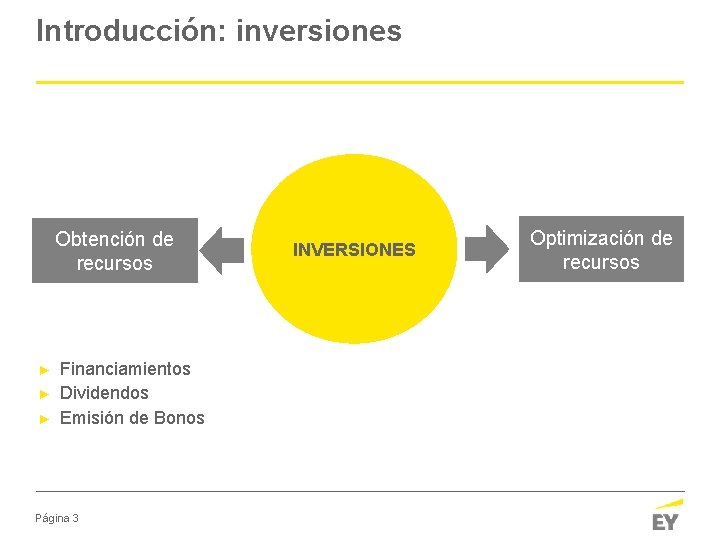 Introducción: inversiones

Obtención de recursos

INVERSIONES

Optimización de recursos

► Financiamientos
► Dividendos
► Emisión de Bonos

Página 3

EY